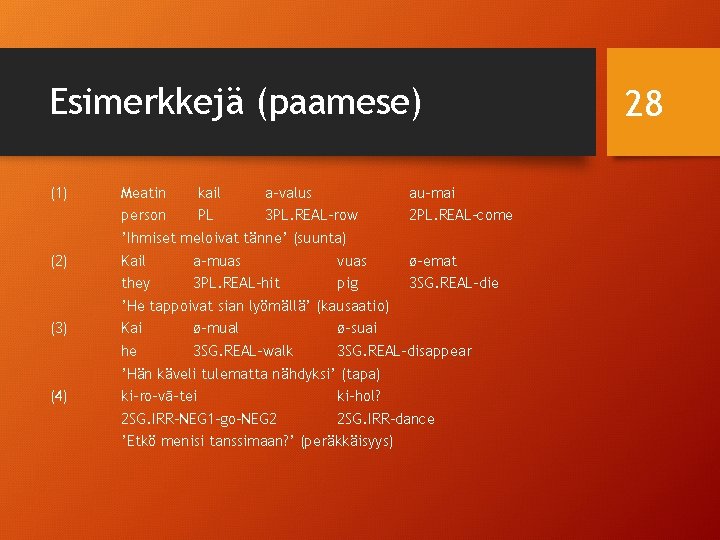 Esimerkkejä (paamese)

28

(1) Meatin kail a-valus au-mai
person PL 3PL.REAL-row 2PL.REAL-come
'Ihmiset meloivat tänne' (suunta)

(2) Kail a-muas vuas ø-emat
they 3PL.REAL-hit pig 3SG.REAL-die
'He tappoivat sian lyömällä' (kausaatio)

(3) Kai ø-mual ø-suai
he 3SG.REAL-walk 3SG.REAL-disappear
'Hän käveli tulematta nähdyksi' (tapa)

(4) ki-ro-vā-tei ki-hol?
2SG.IRR-NEG1-go-NEG2 2SG.IRR-dance
'Etkö menisi tanssimaan?' (peräkkäisyys)